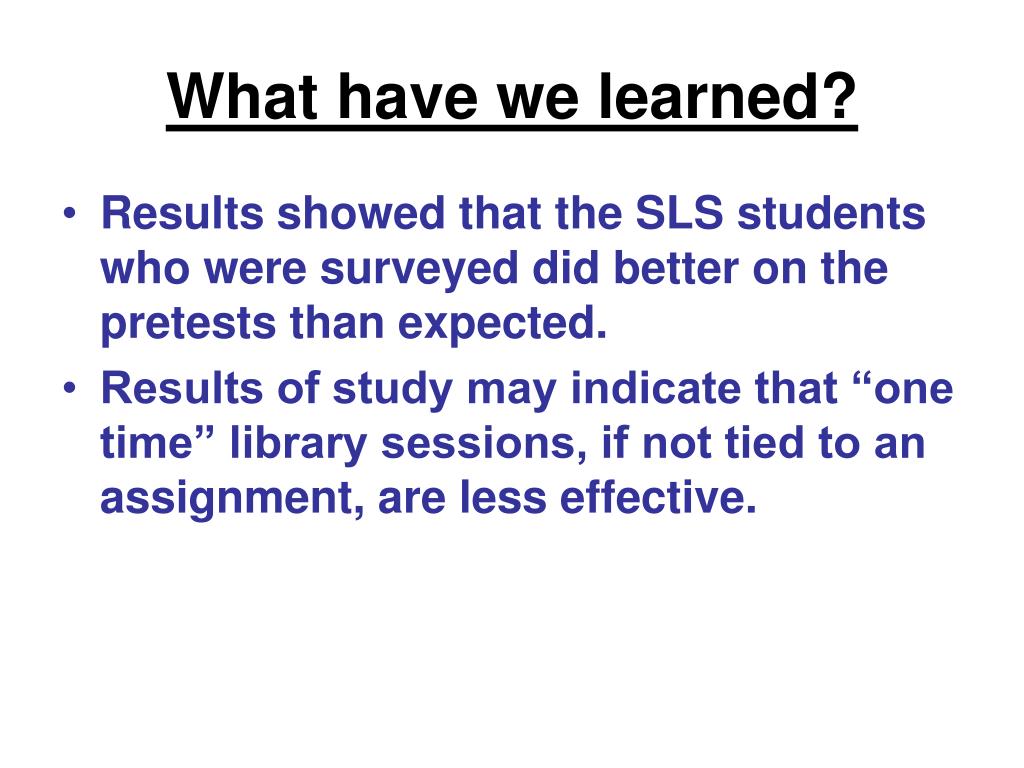 What have we learned?

• Results showed that the SLS students who were surveyed did better on the pretests than expected.
• Results of study may indicate that “one time” library sessions, if not tied to an assignment, are less effective.